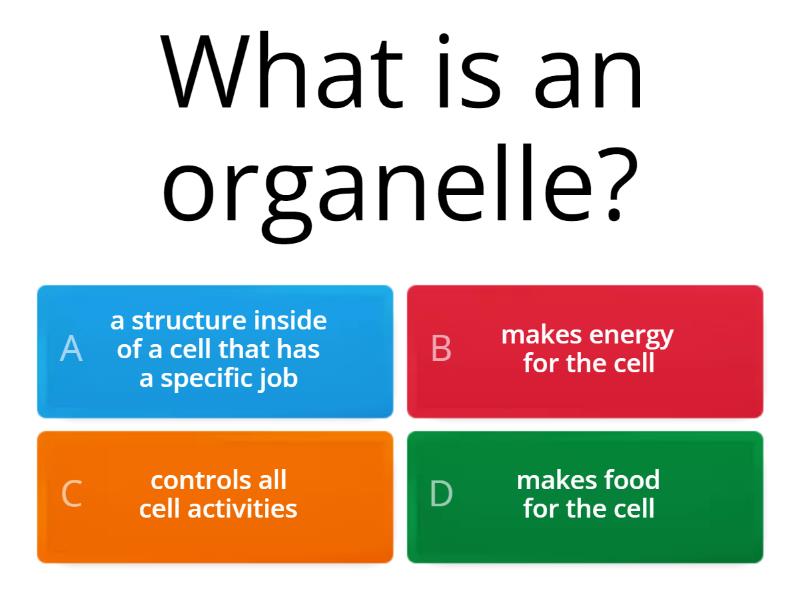 What is an organelle?

A
a structure inside of a cell that has a specific job

B
makes energy for the cell

C
controls all cell activities

D
makes food for the cell